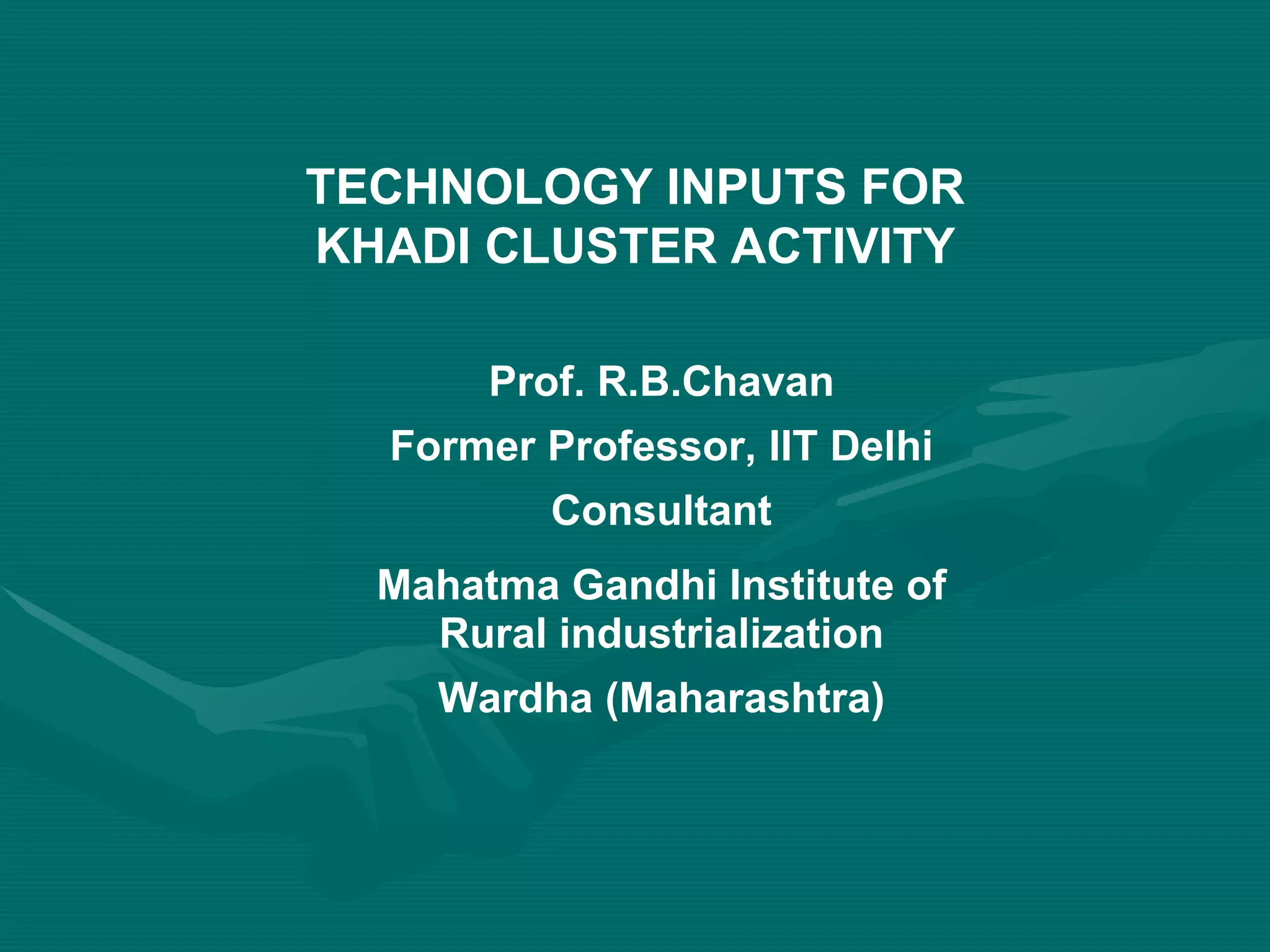 TECHNOLOGY INPUTS FOR KHADI CLUSTER ACTIVITY

Prof. R.B.Chavan

Former Professor, IIT Delhi

Consultant

Mahatma Gandhi Institute of Rural industrialization

Wardha (Maharashtra)